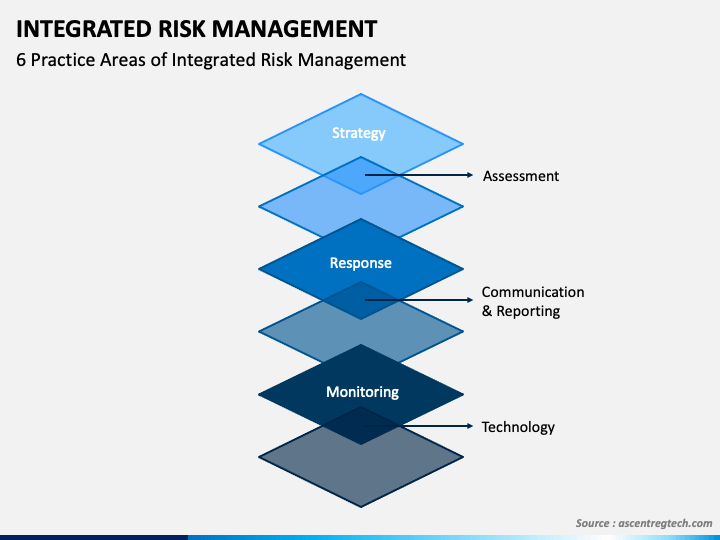 INTEGRATED RISK MANAGEMENT

6 Practice Areas of Integrated Risk Management

Strategy

Assessment

Response

Communication & Reporting

Monitoring

Technology

Source : ascentregtech.com